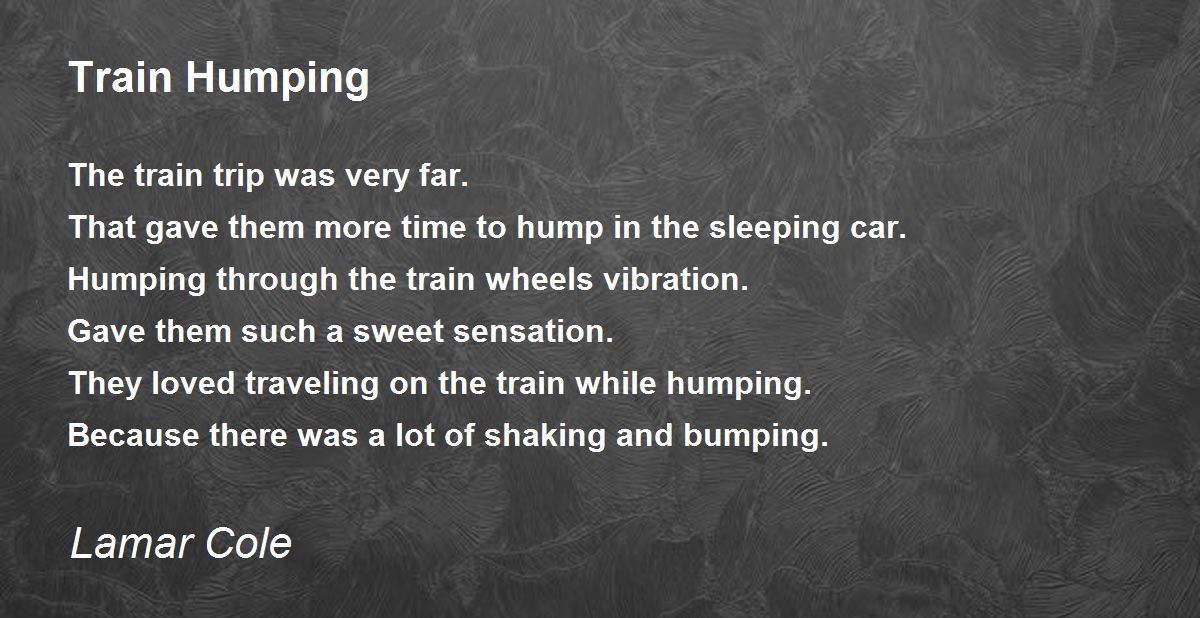 Train Humping

The train trip was very far.
That gave them more time to hump in the sleeping car.
Humping through the train wheels vibration.
Gave them such a sweet sensation.
They loved traveling on the train while humping.
Because there was a lot of shaking and bumping.

Lamar Cole